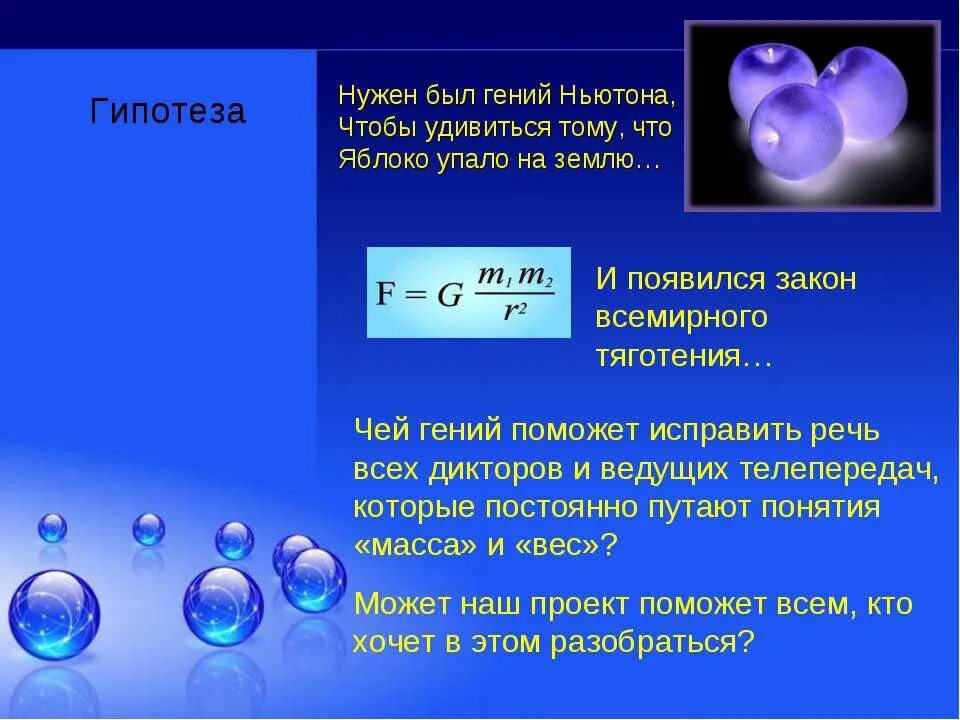 Гипотеза

Нужен был гений Ньютона, Чтобы удивиться тому, что Яблоко упало на землю…

$F = G \frac{m_1 m_2}{r^2}$

И появился закон всемирного тяготения…

Чей гений поможет исправить речь всех дикторов и ведущих телепередач, которые постоянно путают понятия «масса» и «вес»?

Может наш проект поможет всем, кто хочет в этом разобраться?